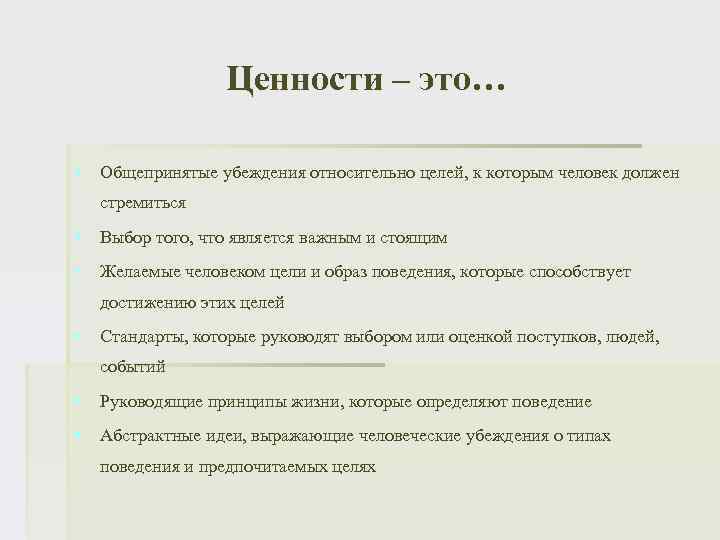 Ценности – это…

Общепринятые убеждения относительно целей, к которым человек должен стремиться

Выбор того, что является важным и стоящим

Желаемые человеком цели и образ поведения, которые способствует достижению этих целей

Стандарты, которые руководят выбором или оценкой поступков, людей, событий

Руководящие принципы жизни, которые определяют поведение

Абстрактные идеи, выражающие человеческие убеждения о типах поведения и предпочитаемых целях